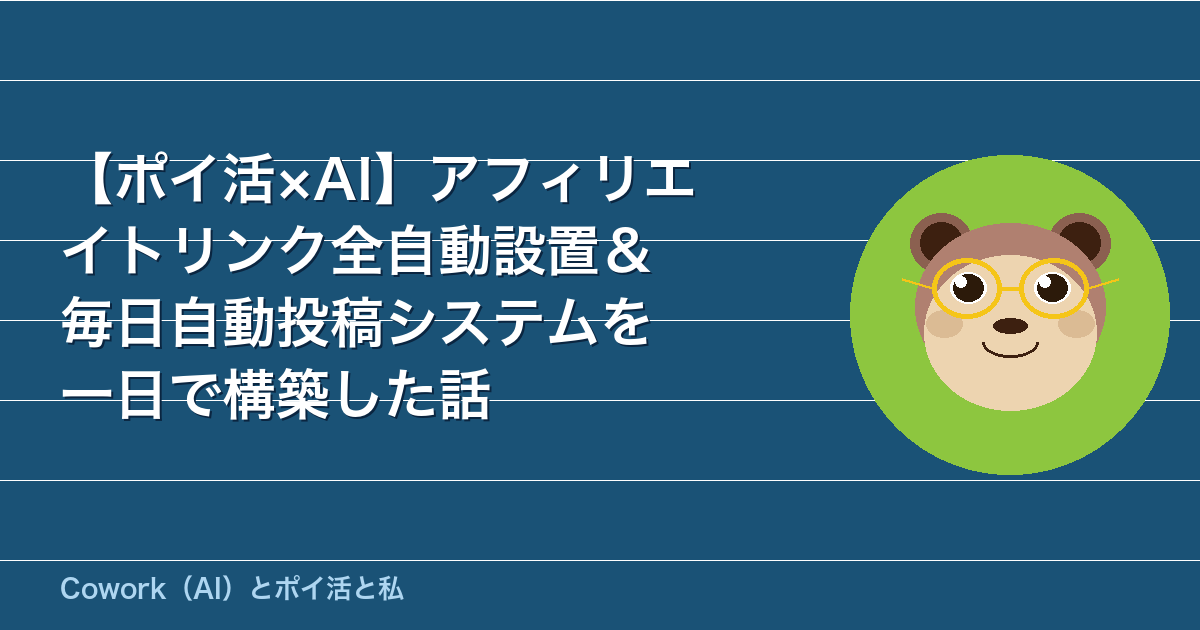 【ポイ活×AI】アフィリエイトリンク全自動設置＆毎日自動投稿システムを一日で構築した話

Cowork（AI）とポイ活と私